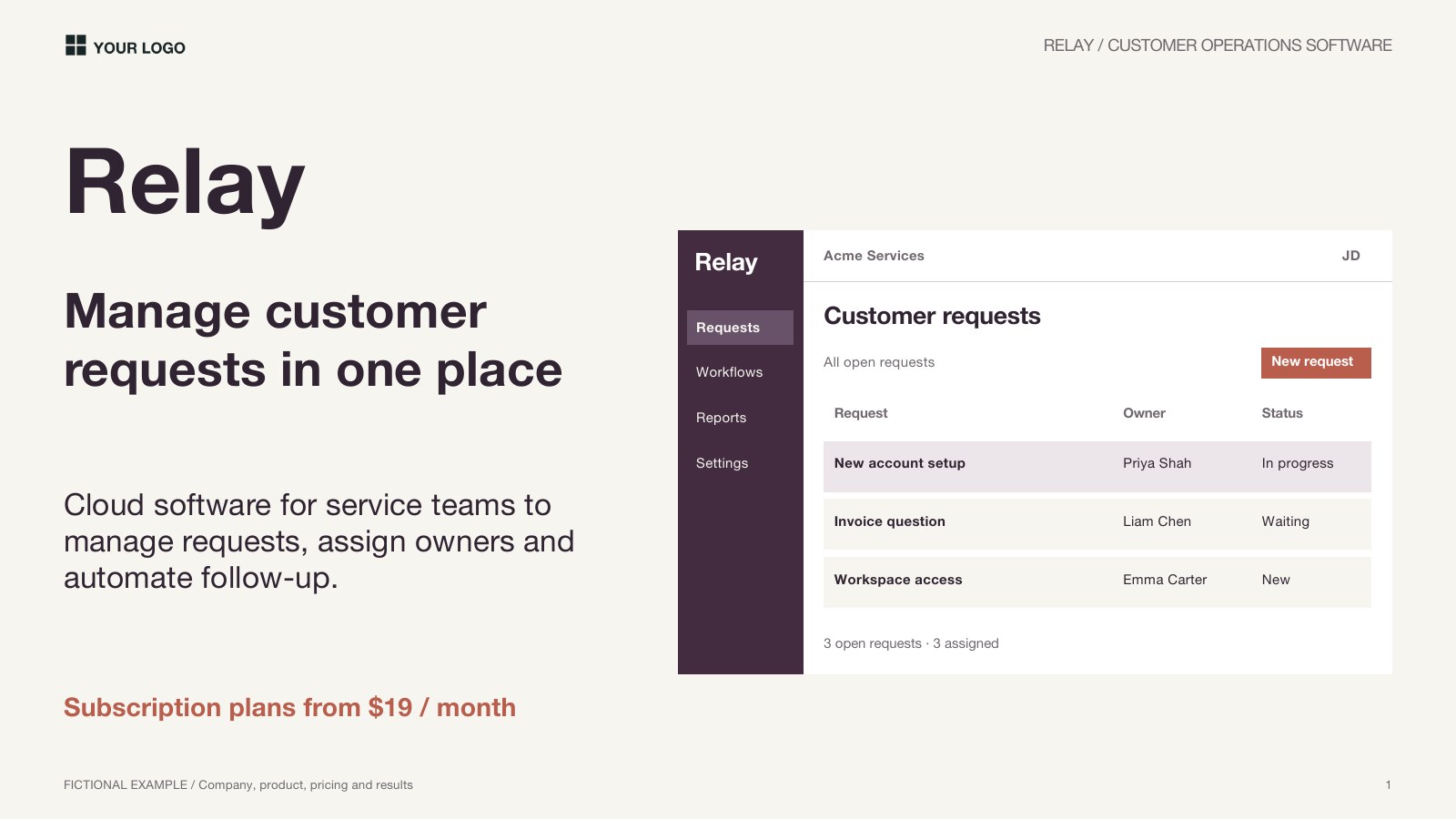 YOUR LOGO

RELAY / CUSTOMER OPERATIONS SOFTWARE

Relay

Manage customer requests in one place

Cloud software for service teams to manage requests, assign owners and automate follow-up.

Subscription plans from $19 / month

Relay

Requests
Workflows
Reports
Settings

Acme Services

JD

Customer requests

All open requests

New request

| Request | Owner | Status |
|---|---|---|
| New account setup | Priya Shah | In progress |
| Invoice question | Liam Chen | Waiting |
| Workspace access | Emma Carter | New |

3 open requests · 3 assigned

FICTIONAL EXAMPLE / Company, product, pricing and results

1